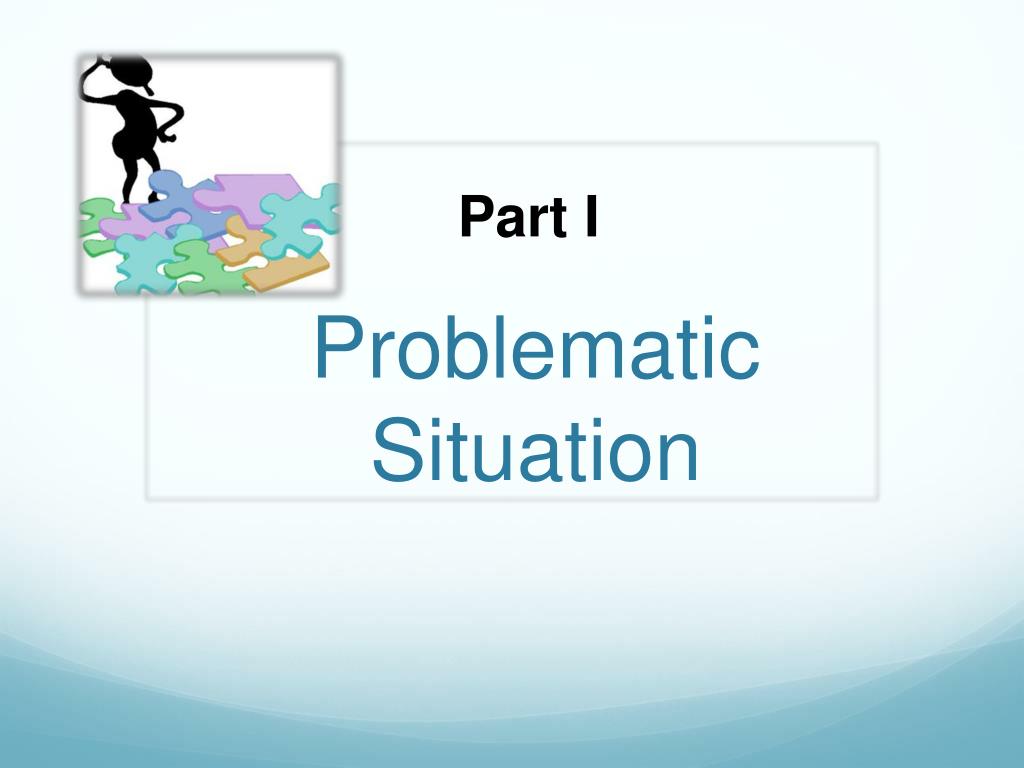 Part I

Problematic Situation